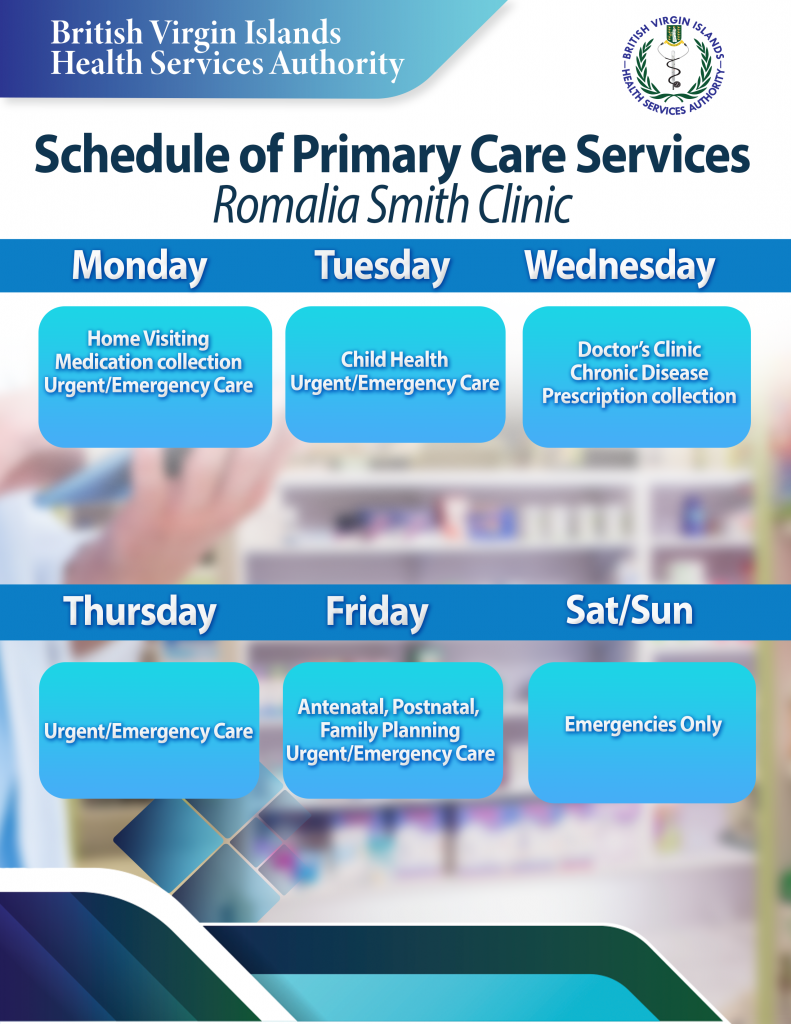 British Virgin Islands
Health Services Authority

BRITISH VIRGIN ISLANDS HEALTH SERVICES AUTHORITY

Schedule of Primary Care Services
Romalia Smith Clinic

Monday

Home Visiting
Medication collection
Urgent/Emergency Care

Tuesday

Child Health
Urgent/Emergency Care

Wednesday

Doctor's Clinic
Chronic Disease
Prescription collection

Thursday

Urgent/Emergency Care

Friday

Antenatal, Postnatal, Family Planning
Urgent/Emergency Care

Sat/Sun

Emergencies Only